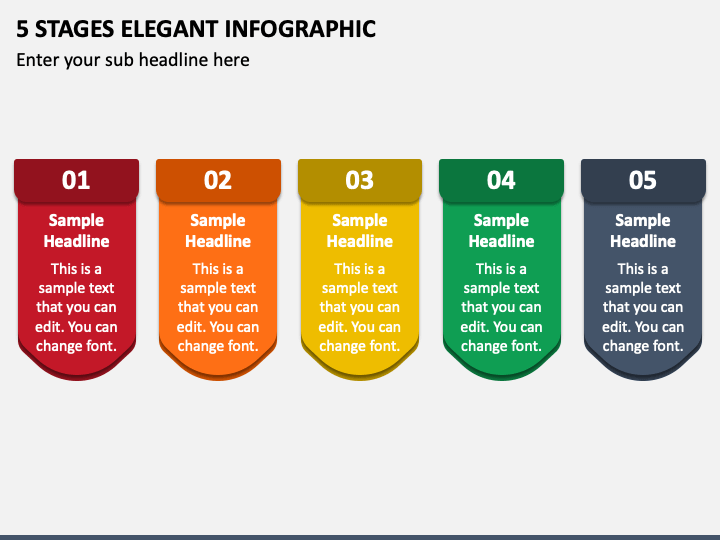 5 STAGES ELEGANT INFOGRAPHIC

Enter your sub headline here

01

Sample Headline

This is a sample text that you can edit. You can change font.

02

Sample Headline

This is a sample text that you can edit. You can change font.

03

Sample Headline

This is a sample text that you can edit. You can change font.

04

Sample Headline

This is a sample text that you can edit. You can change font.

05

Sample Headline

This is a sample text that you can edit. You can change font.